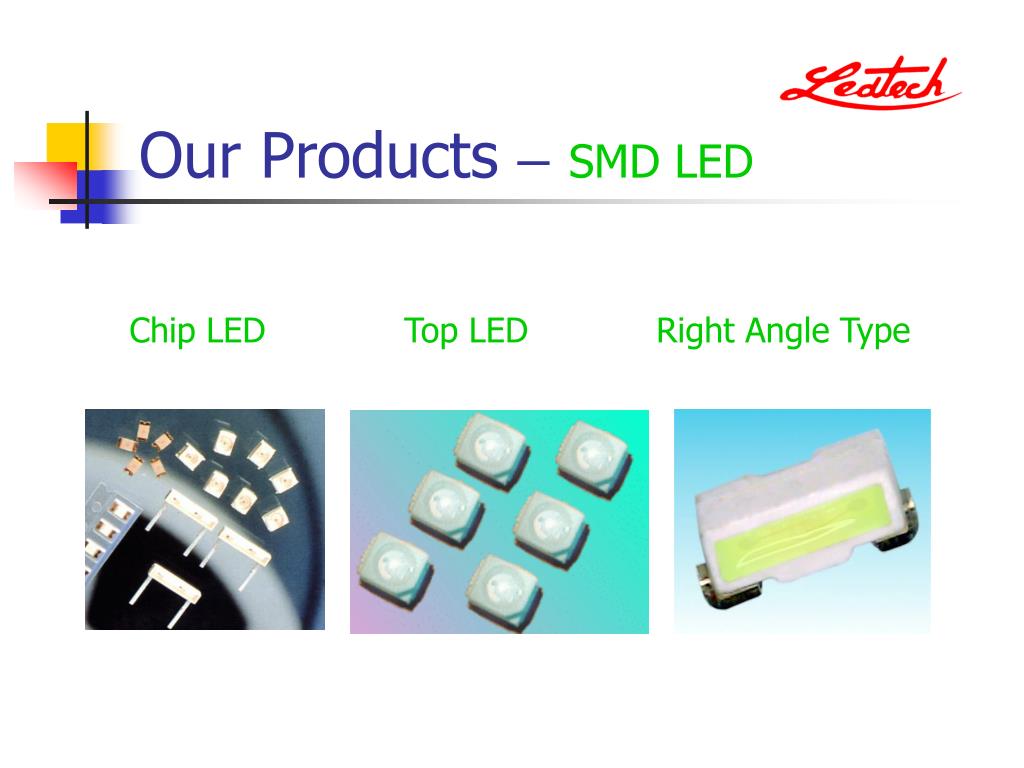 Ledtech

Our Products – SMD LED

Chip LED

Top LED

Right Angle Type